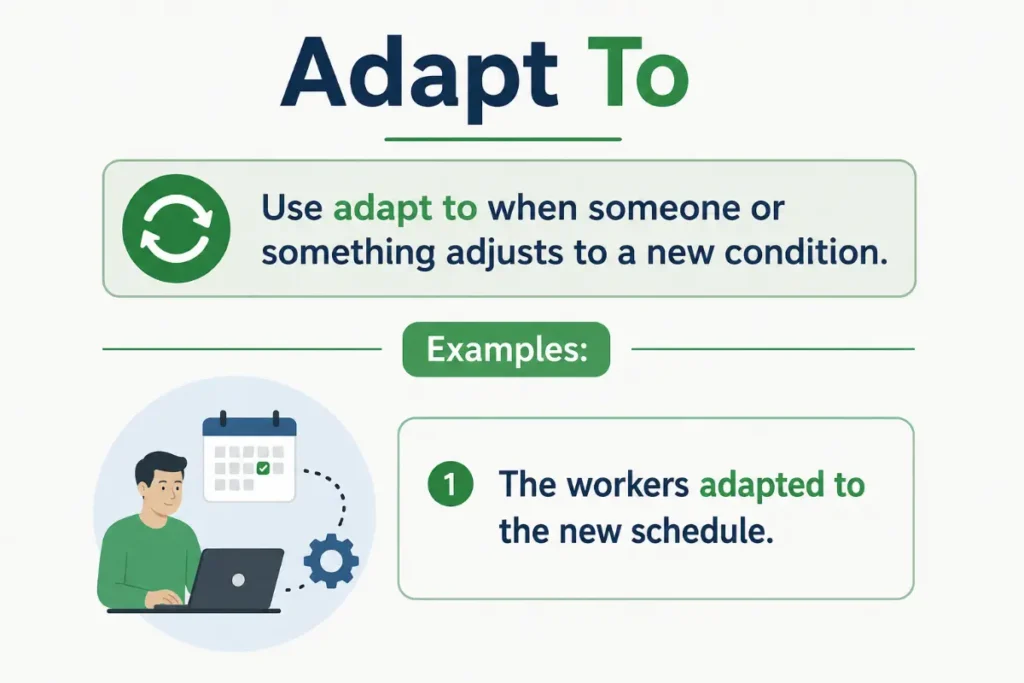 Adapt To

Use adapt to when someone or something adjusts to a new condition.

Examples:

1 The workers adapted to the new schedule.